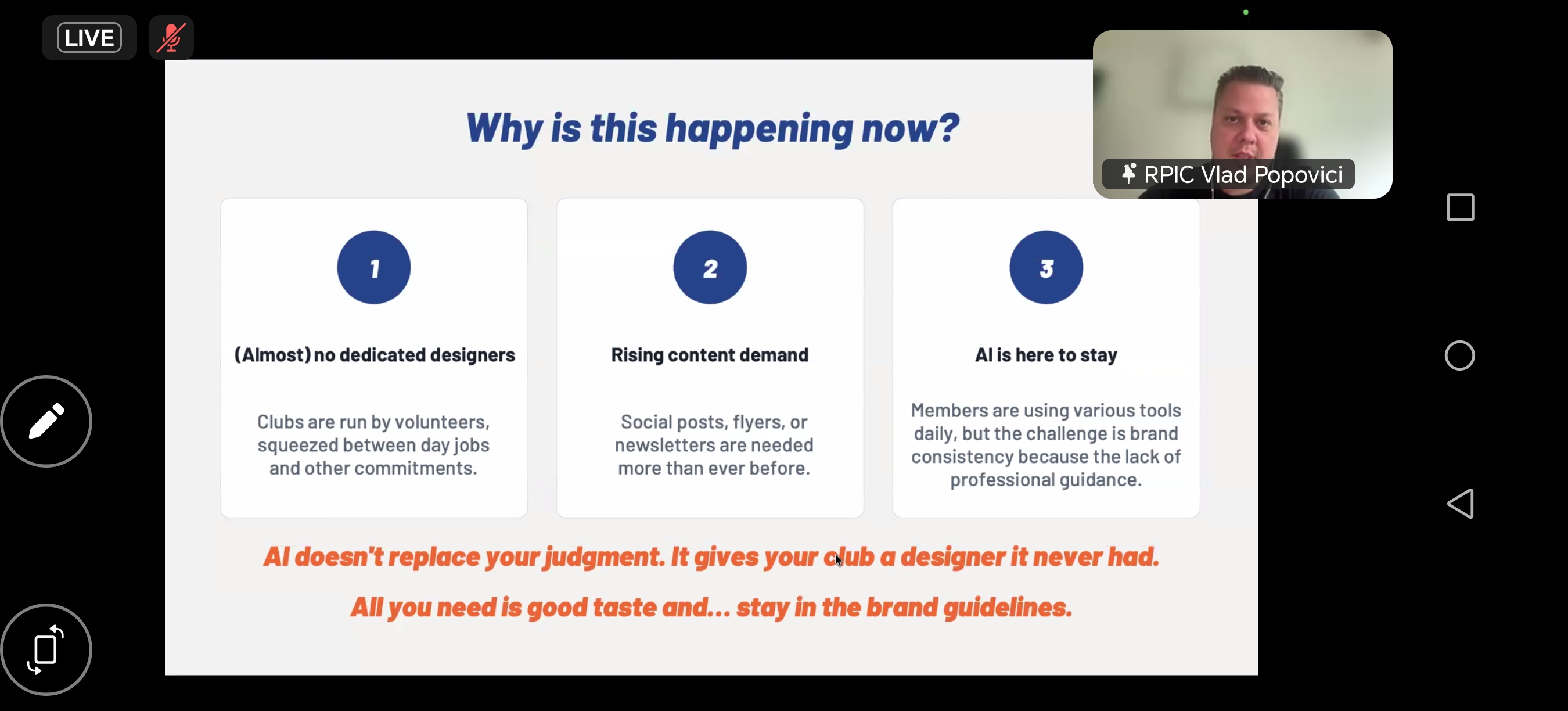 LIVE

RPIC Vlad Popovici

Why is this happening now?

1

(Almost) no dedicated designers

Clubs are run by volunteers, squeezed between day jobs and other commitments.

2

Rising content demand

Social posts, flyers, or newsletters are needed more than ever before.

3

AI is here to stay

Members are using various tools daily, but the challenge is brand consistency because the lack of professional guidance.

AI doesn't replace your judgment. It gives your club a designer it never had.

All you need is good taste and... stay in the brand guidelines.